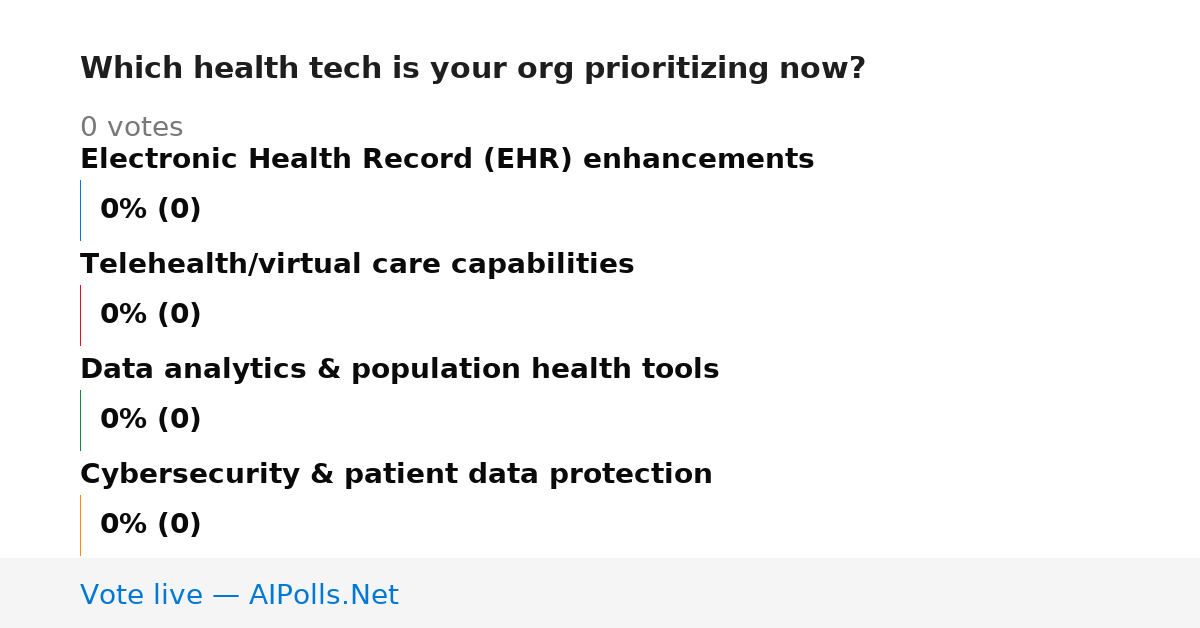 Which health tech is your org prioritizing now?

0 votes

Electronic Health Record (EHR) enhancements

0% (0)

Telehealth/virtual care capabilities

0% (0)

Data analytics & population health tools

0% (0)

Cybersecurity & patient data protection

0% (0)

Vote live — AIPolls.Net